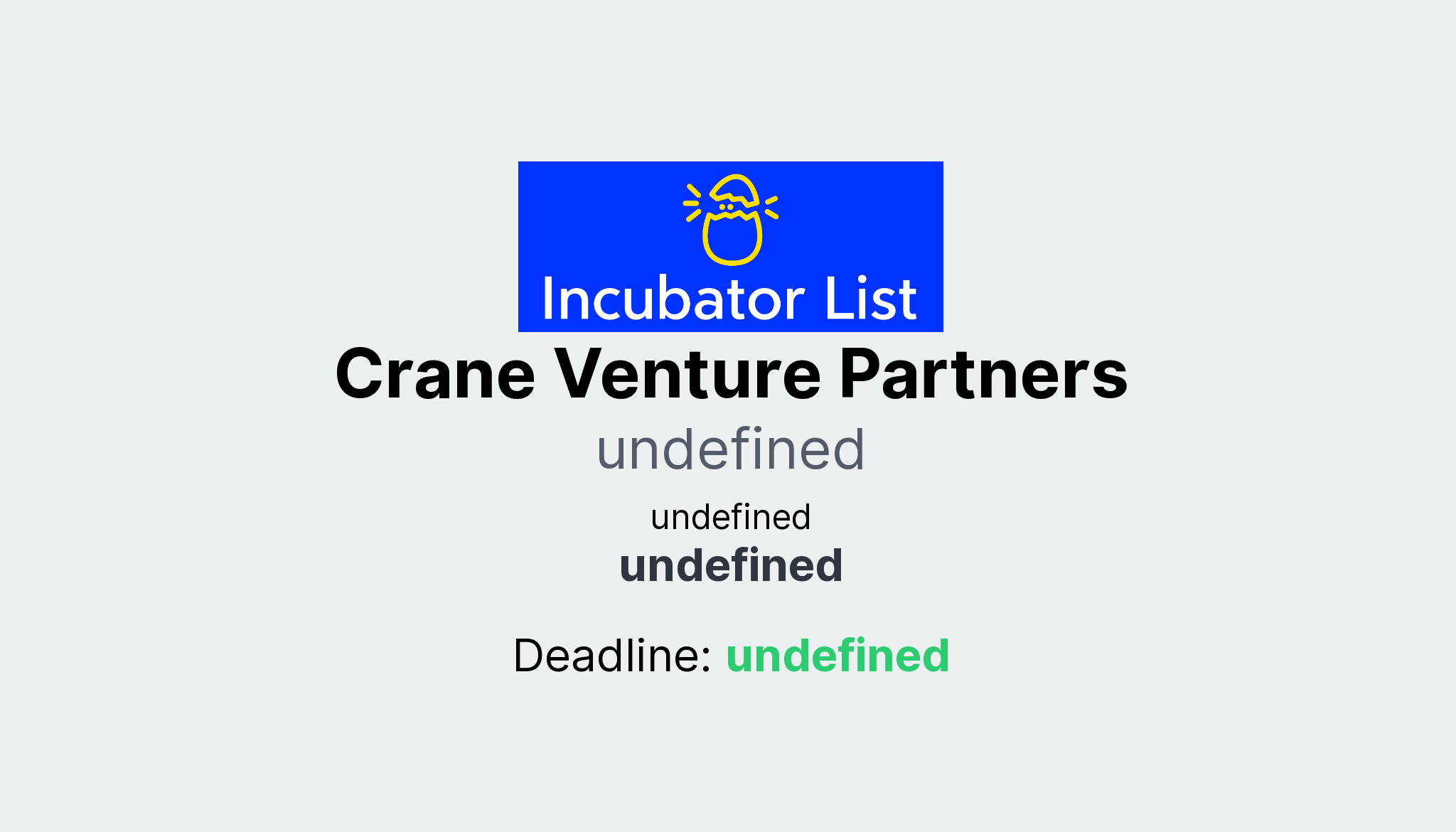 Incubator List

Crane Venture Partners

undefined

undefined

undefined

Deadline: undefined